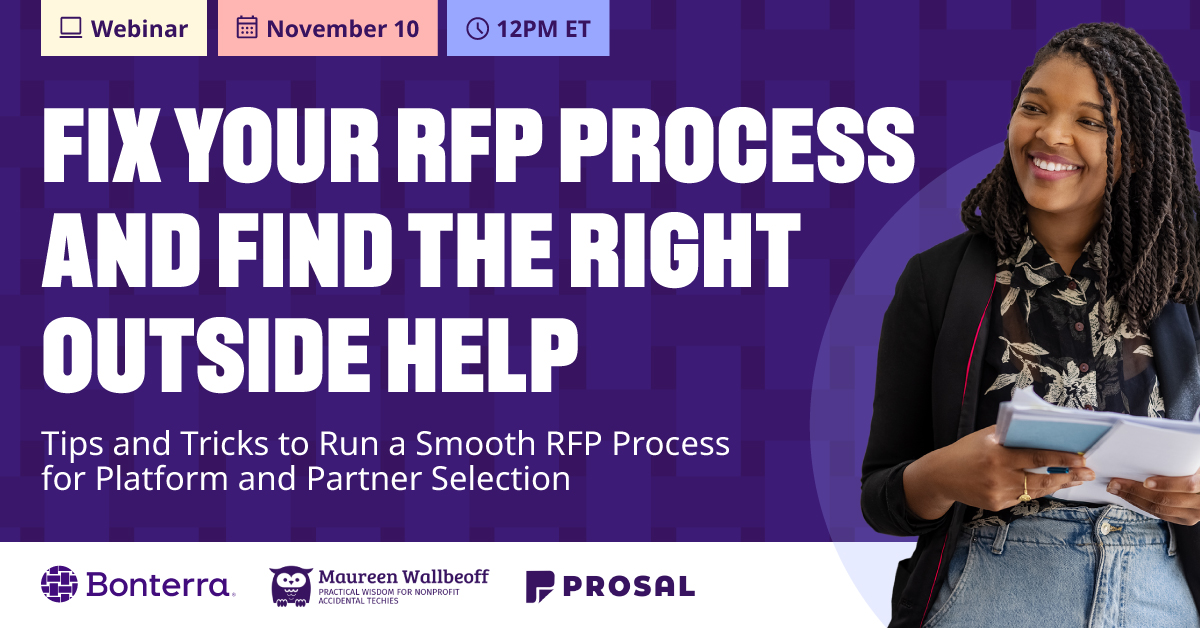 Webinar

November 10

12PM ET

FIX YOUR RFP PROCESS AND FIND THE RIGHT OUTSIDE HELP

Tips and Tricks to Run a Smooth RFP Process for Platform and Partner Selection

Bonterra.

Maureen Wallbeoff
PRACTICAL WISDOM FOR NONPROFIT ACCIDENTAL TECHIES

PROSAL